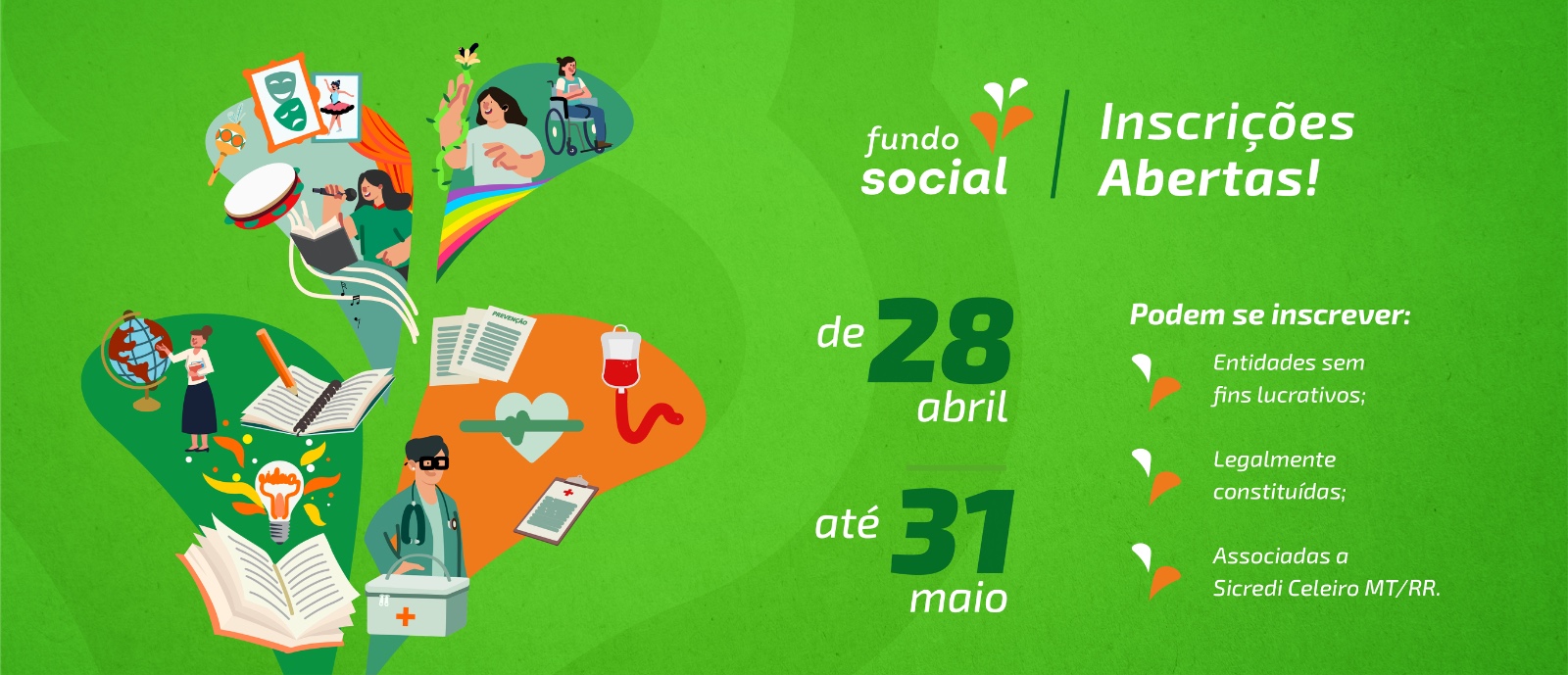 PREVENÇÃO

fundo social

Inscrições Abertas!

de 28 abril

até 31 maio

Podem se inscrever:

Entidades sem fins lucrativos;

Legalmente constituídas;

Associadas a Sicredi Celeiro MT/RR.